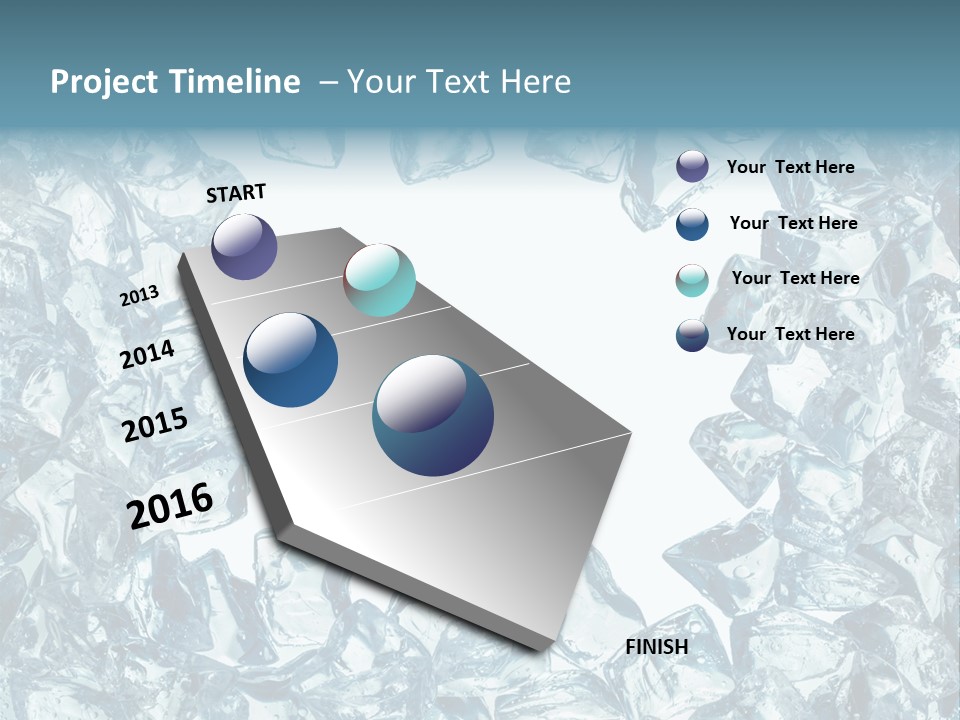 Project Timeline – Your Text Here

START

2013

2014

2015

2016

FINISH

Your Text Here

Your Text Here

Your Text Here

Your Text Here